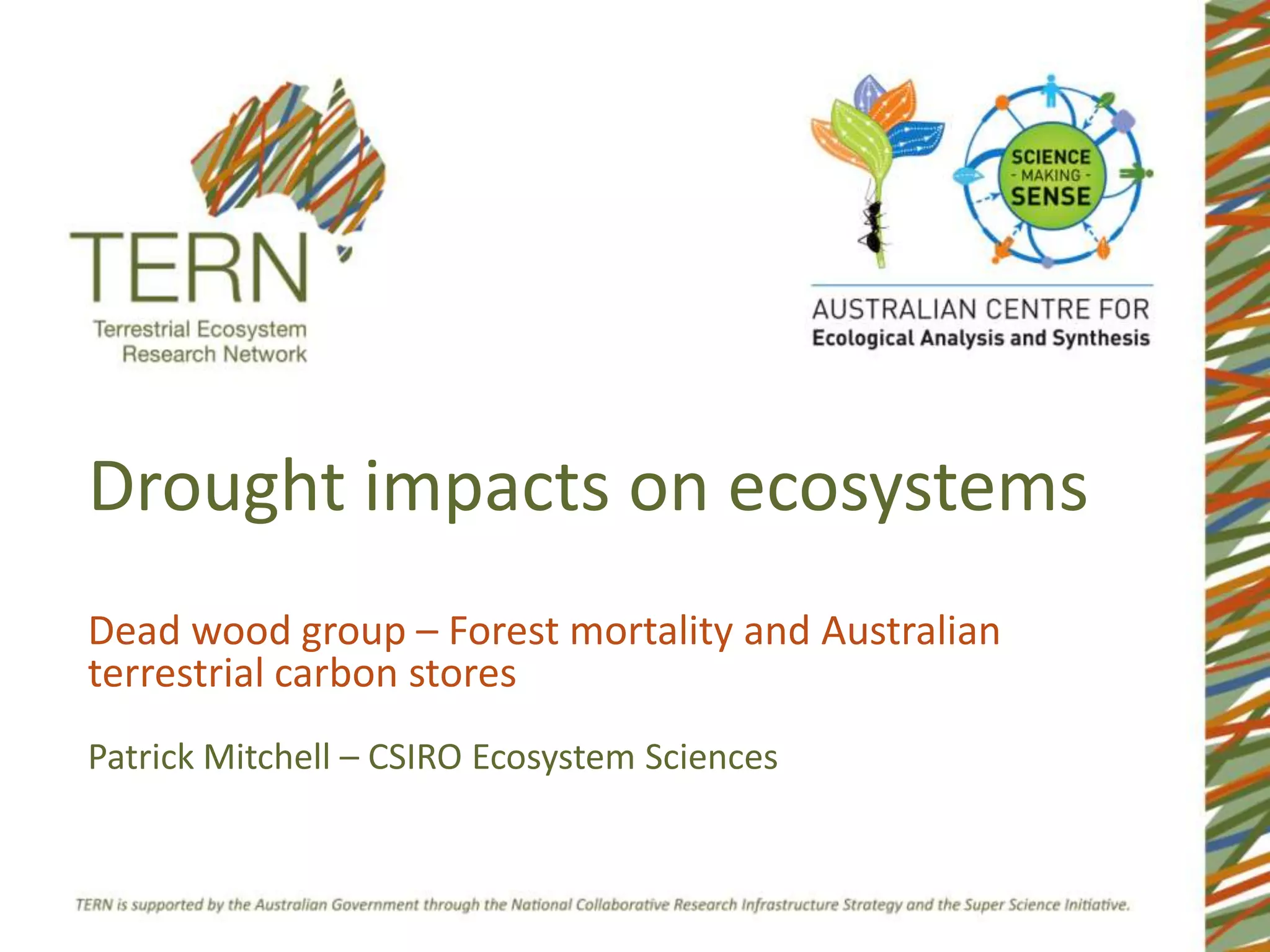 TERN
Terrestrial Ecosystem
Research Network

SCIENCE
- MAKING -
SENSE

AUSTRALIAN CENTRE FOR
Ecological Analysis and Synthesis

Drought impacts on ecosystems

Dead wood group – Forest mortality and Australian terrestrial carbon stores

Patrick Mitchell – CSIRO Ecosystem Sciences

TERN is supported by the Australian Government through the National Collaborative Research Infrastructure Strategy and the Super Science Initiative.